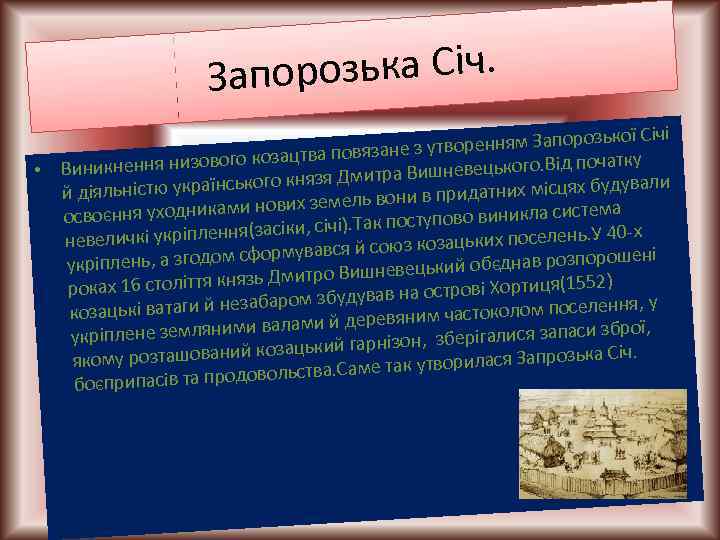 Запорозька Січ.

• Виникнення низового козацтва повязане з утворенням Запорозької Січі й діяльністю українського князя Дмитра Вишневецького.Від початку освоєння уходниками нових земель вони в придатних місцях будували невеличкі укріплення(засіки, січі).Так поступово виникла система укріплень, а згодом сформувався й союз козацьких поселень.У 40-х роках 16 століття князь Дмитро Вишневецький обєднав розпорошені козацькі ватаги й незабаром збудував на острові Хортиця(1552) укріплене земляними валами й деревяним частоколом поселення, у якому розташований козацький гарнізон, зберігалися запаси зброї, боєприпасів та продовольства.Саме так утворилася Запрозька Січ.